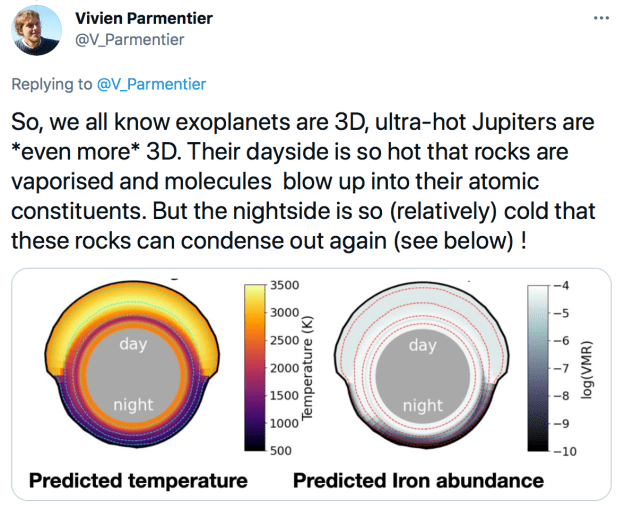 Vivien Parmentier
@V_Parmentier

Replying to @V_Parmentier

So, we all know exoplanets are 3D, ultra-hot Jupiters are *even more* 3D. Their dayside is so hot that rocks are vaporised and molecules blow up into their atomic constituents. But the nightside is so (relatively) cold that these rocks can condense out again (see below) !

day
night
3500
3000
2500
2000
1500
1000
500
Temperature (K)
Predicted temperature

day
night
−4
−5
−6
−7
−8
−9
−10
log(VMR)
Predicted Iron abundance